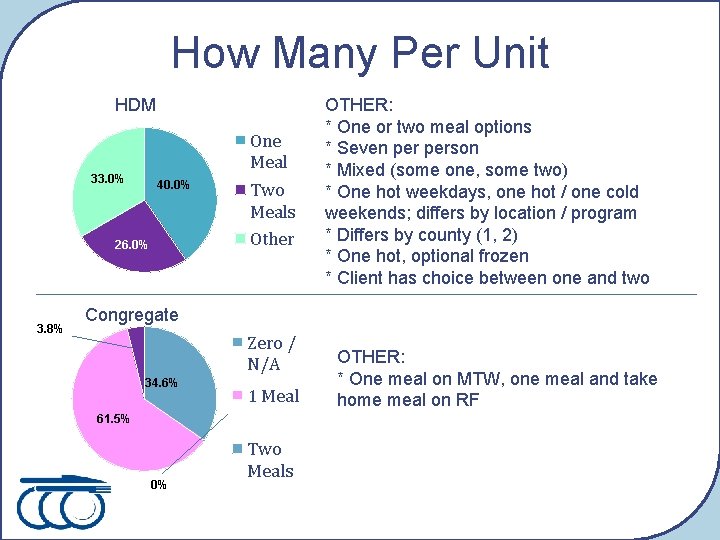 How Many Per Unit

HDM

33.0%

40.0%

26.0%

One Meal

Two Meals

Other

OTHER:
* One or two meal options
* Seven per person
* Mixed (some one, some two)
* One hot weekdays, one hot / one cold weekends; differs by location / program
* Differs by county (1, 2)
* One hot, optional frozen
* Client has choice between one and two

Congregate

3.8%

34.6%

61.5%

0%

Zero / N/A

1 Meal

Two Meals

OTHER:
* One meal on MTW, one meal and take home meal on RF